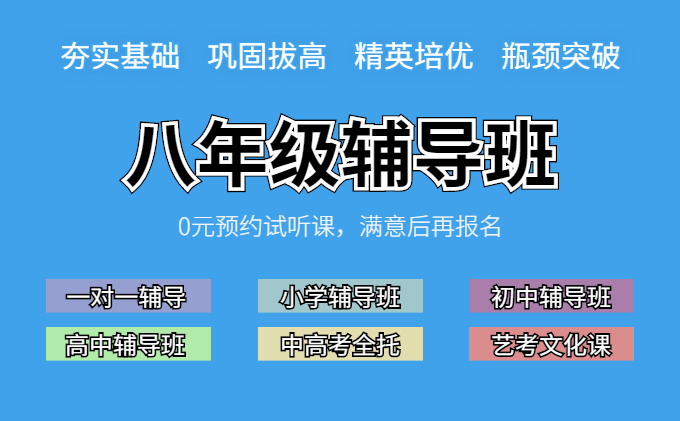 夯实基础　巩固拔高　精英培优　瓶颈突破

八年级辅导班

0元预约试听课，满意后再报名

一对一辅导　小学辅导班　初中辅导班

高中辅导班　中高考全托　艺考文化课